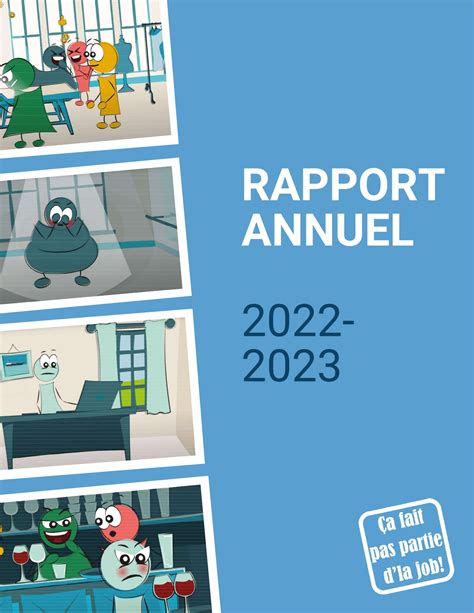 RAPPORT ANNUEL

2022-2023

Ça fait pas partie d'la job!